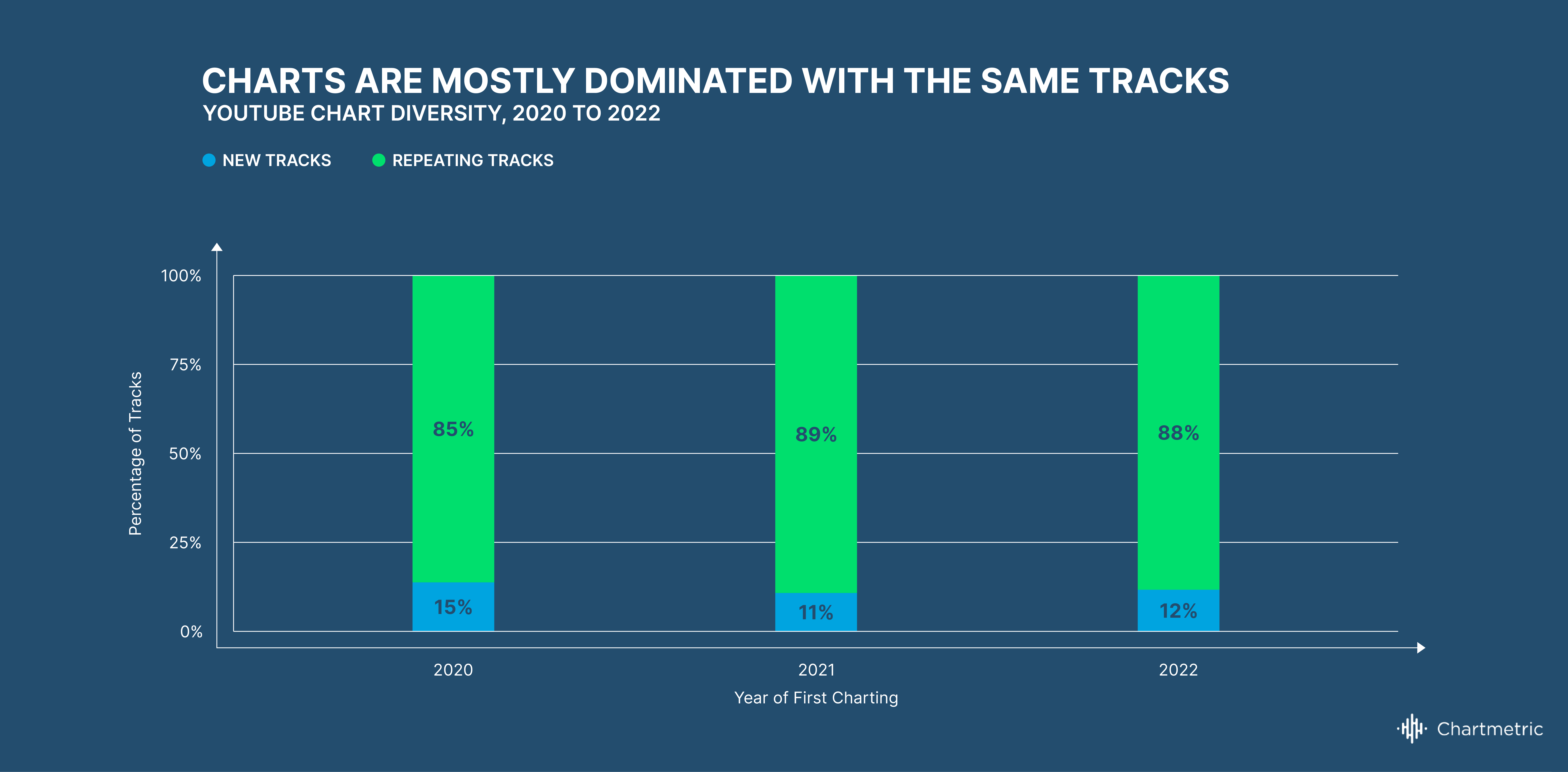 CHARTS ARE MOSTLY DOMINATED WITH THE SAME TRACKS
YOUTUBE CHART DIVERSITY, 2020 TO 2022

NEW TRACKS
REPEATING TRACKS

Percentage of Tracks
100%
75%
50%
25%
0%

85%
15%
89%
11%
88%
12%

2020
2021
2022
Year of First Charting

Chartmetric